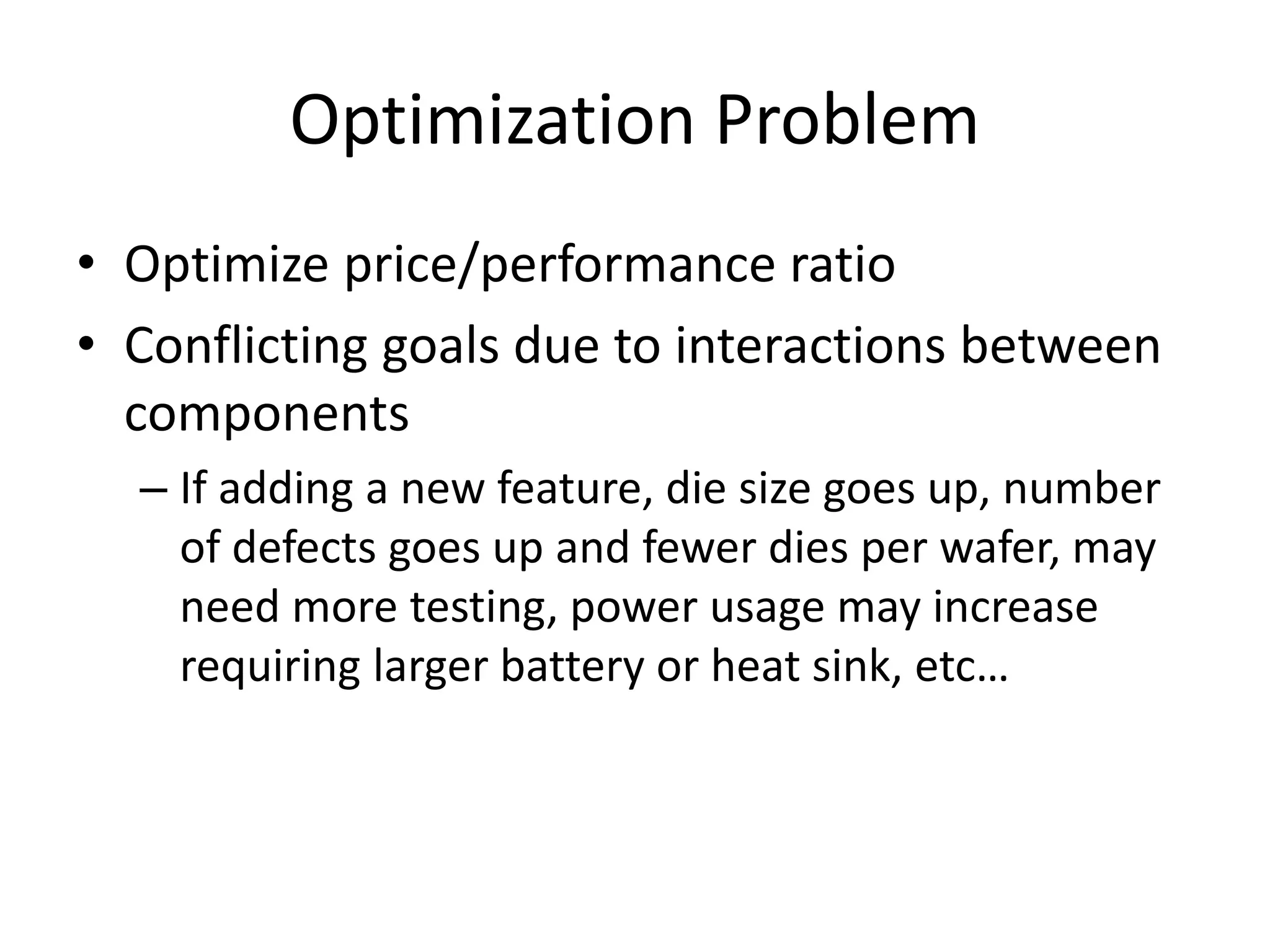 Optimization Problem

• Optimize price/performance ratio
• Conflicting goals due to interactions between components
– If adding a new feature, die size goes up, number of defects goes up and fewer dies per wafer, may need more testing, power usage may increase requiring larger battery or heat sink, etc…